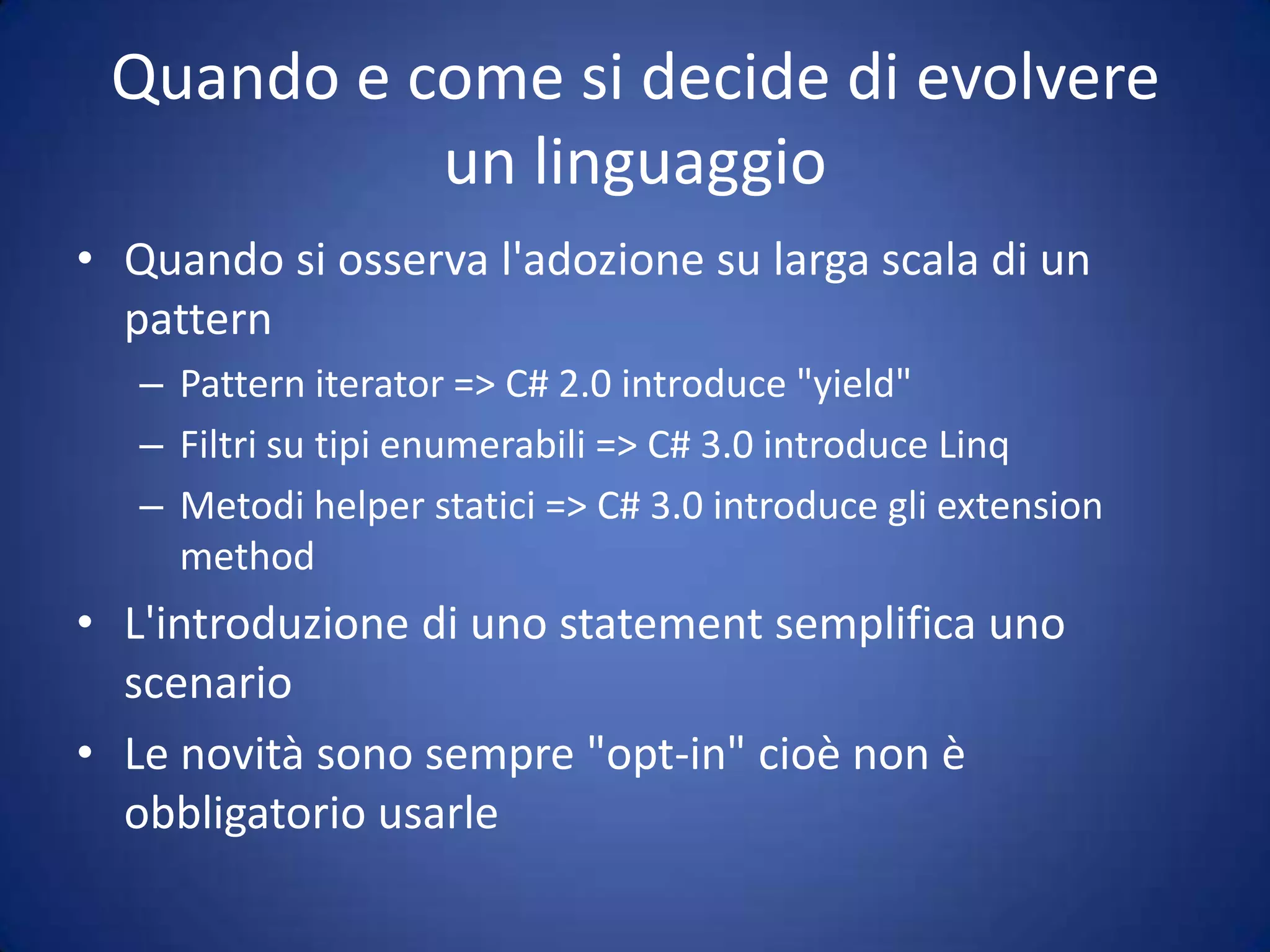 Quando e come si decide di evolvere un linguaggio

• Quando si osserva l'adozione su larga scala di un pattern
 – Pattern iterator => C# 2.0 introduce "yield"
 – Filtri su tipi enumerabili => C# 3.0 introduce Linq
 – Metodi helper statici => C# 3.0 introduce gli extension method
• L'introduzione di uno statement semplifica uno scenario
• Le novità sono sempre "opt-in" cioè non è obbligatorio usarle